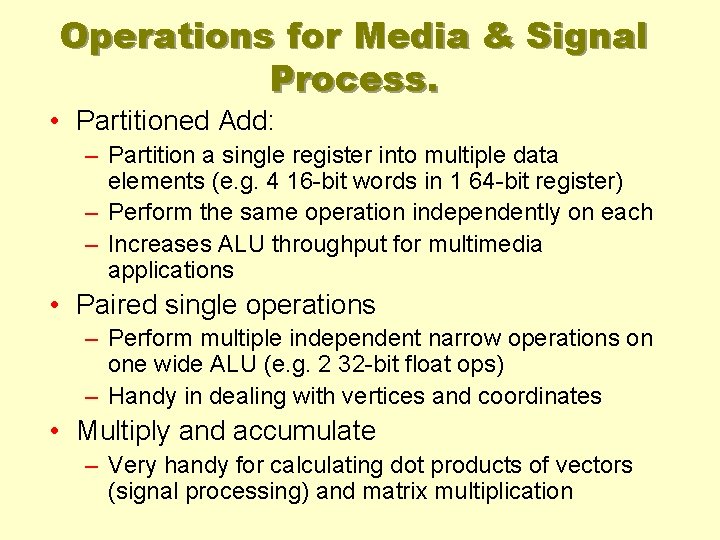 Operations for Media & Signal Process.

• Partitioned Add:
– Partition a single register into multiple data elements (e.g. 4 16-bit words in 1 64-bit register)
– Perform the same operation independently on each
– Increases ALU throughput for multimedia applications

• Paired single operations
– Perform multiple independent narrow operations on one wide ALU (e.g. 2 32-bit float ops)
– Handy in dealing with vertices and coordinates

• Multiply and accumulate
– Very handy for calculating dot products of vectors (signal processing) and matrix multiplication